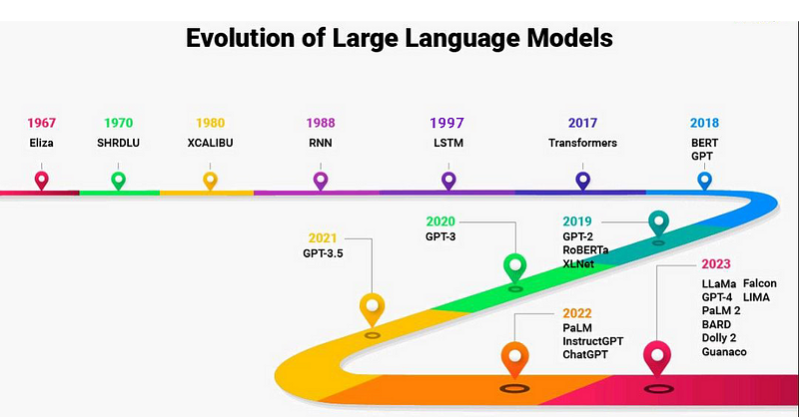 Evolution of Large Language Models

1967
Eliza

1970
SHRDLU

1980
XCALIBU

1988
RNN

1997
LSTM

2017
Transformers

2018
BERT
GPT

2019
GPT-2
RoBERTa
XLNet

2020
GPT-3

2021
GPT-3.5

2022
PaLM
InstructGPT
ChatGPT

2023
LLaMa
Falcon
GPT-4
LIMA
PaLM 2
BARD
Dolly 2
Guanaco